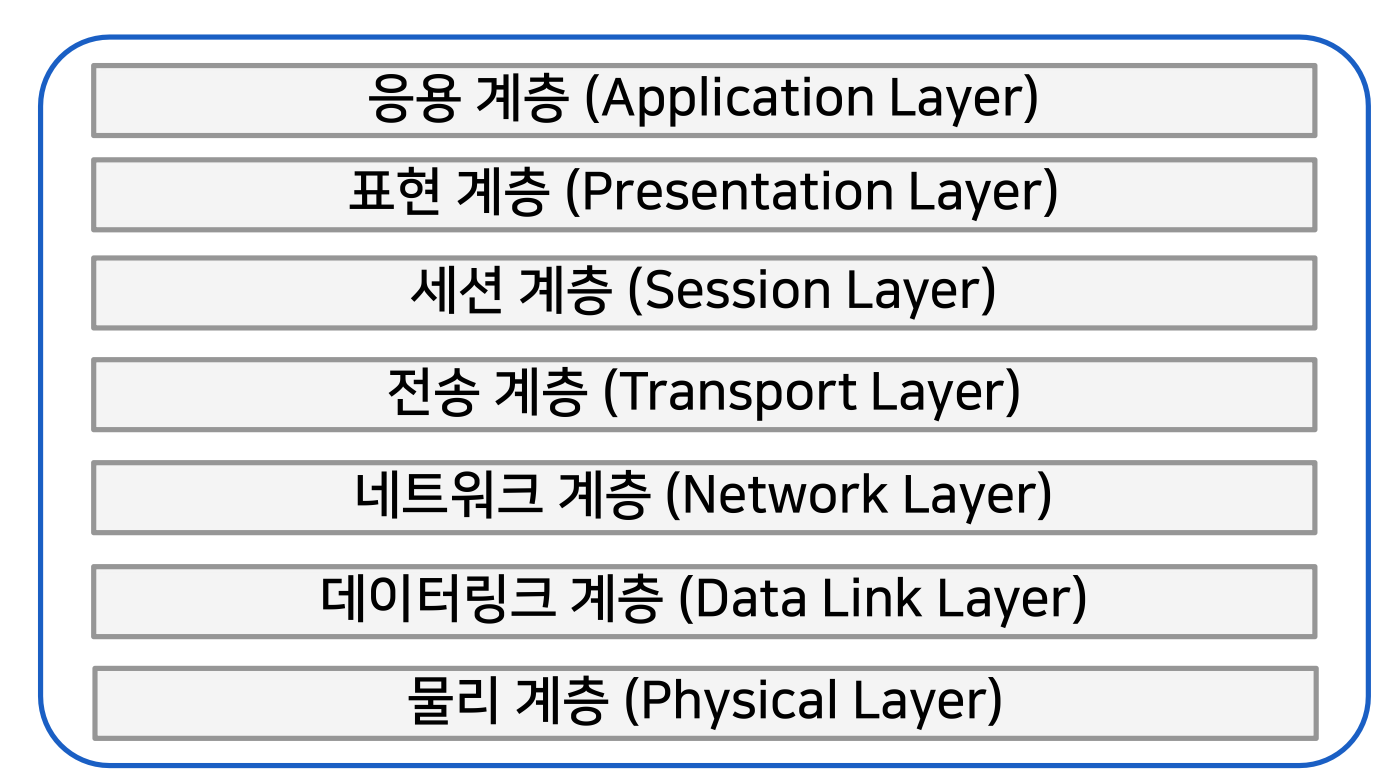 응용 계층 (Application Layer)

표현 계층 (Presentation Layer)

세션 계층 (Session Layer)

전송 계층 (Transport Layer)

네트워크 계층 (Network Layer)

데이터링크 계층 (Data Link Layer)

물리 계층 (Physical Layer)